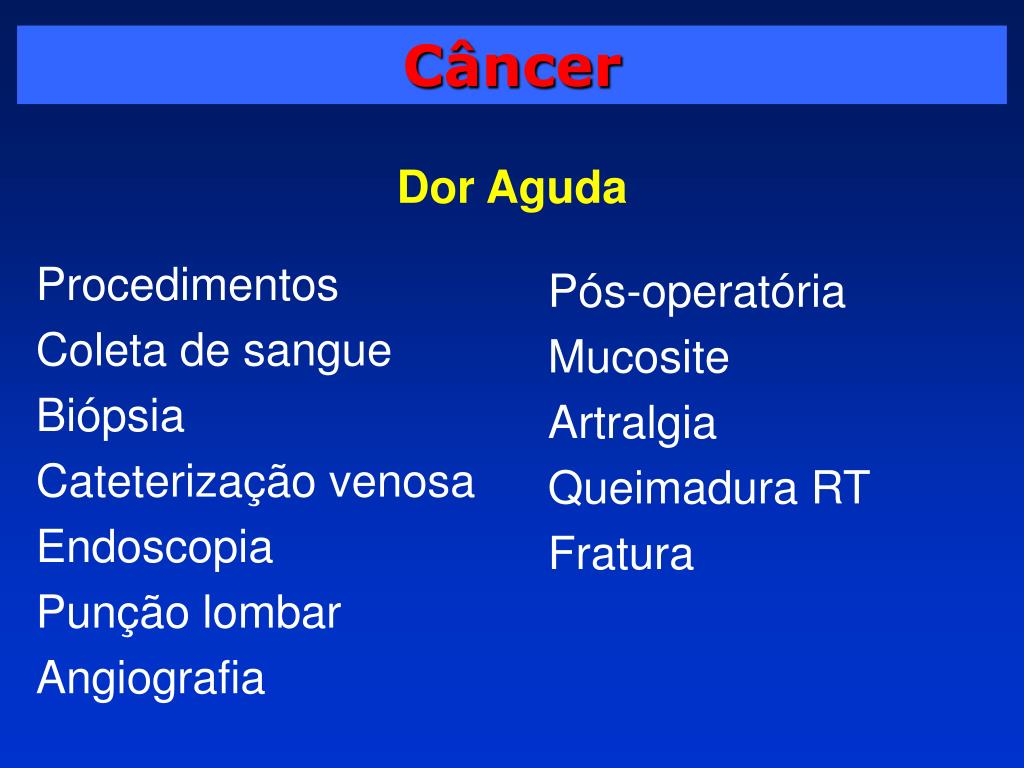 Câncer

Dor Aguda

Procedimentos
Coleta de sangue
Biópsia
Cateterização venosa
Endoscopia
Punção lombar
Angiografia

Pós-operatória
Mucosite
Artralgia
Queimadura RT
Fratura